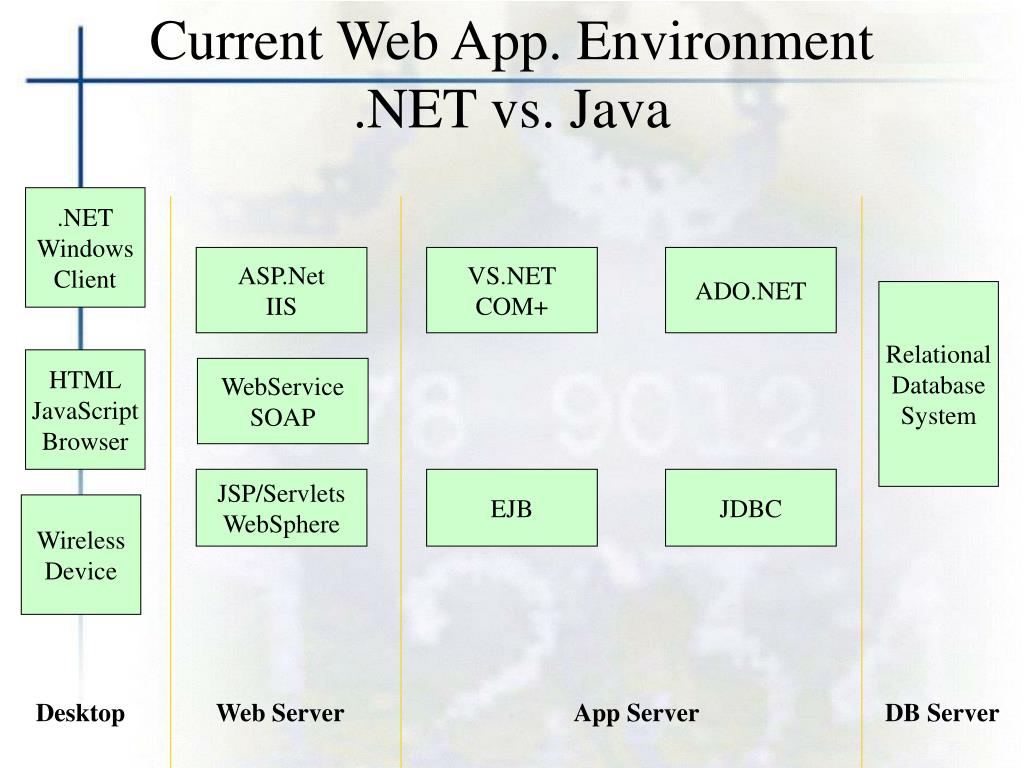 Current Web App. Environment
.NET vs. Java

.NET
Windows
Client

HTML
JavaScript
Browser

Wireless
Device

ASP.Net
IIS

WebService
SOAP

JSP/Servlets
WebSphere

VS.NET
COM+

EJB

ADO.NET

JDBC

Relational
Database
System

Desktop

Web Server

App Server

DB Server